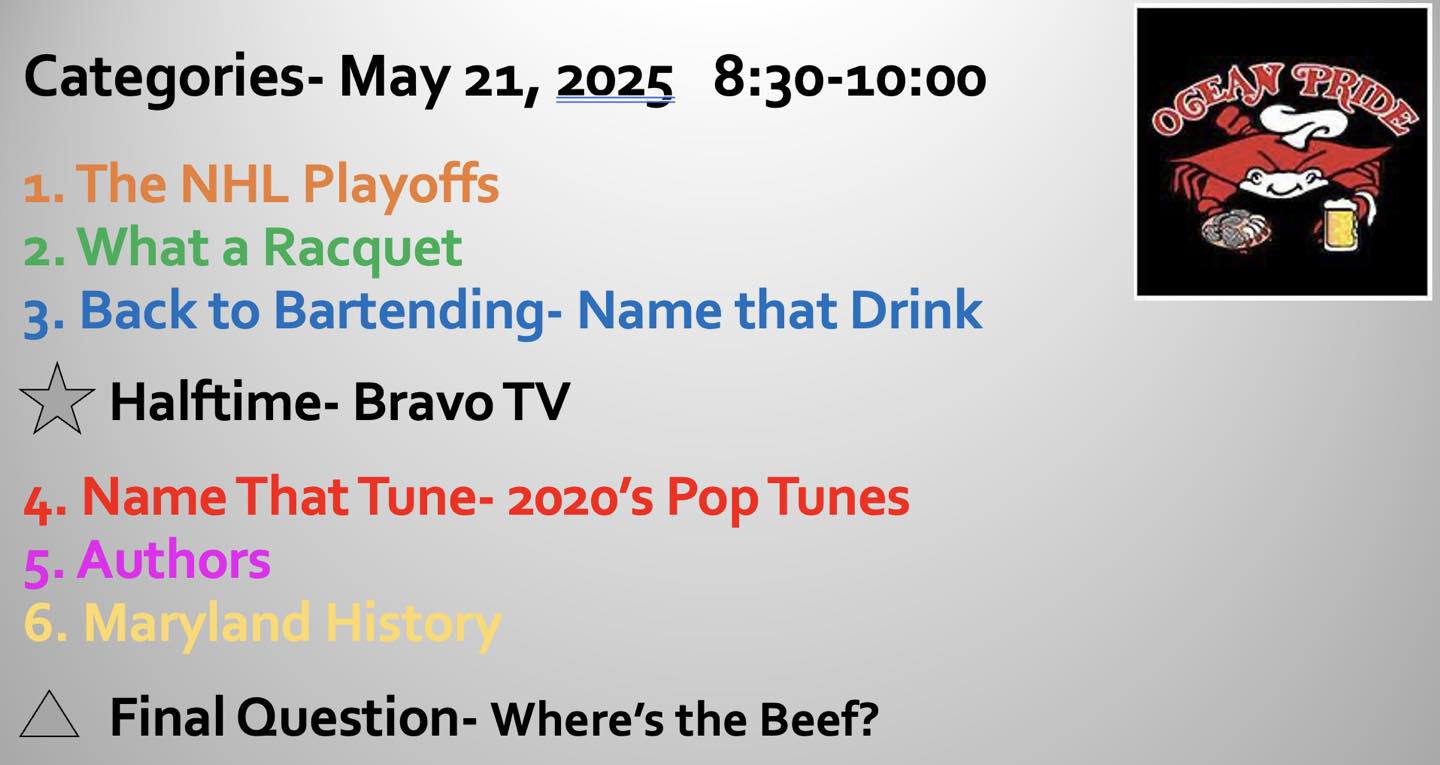 Categories- May 21, 2025 8:30-10:00

OCEAN PRIDE

1. The NHL Playoffs
2. What a Racquet
3. Back to Bartending- Name that Drink

Halftime- Bravo TV

4. Name That Tune- 2020's Pop Tunes
5. Authors
6. Maryland History

Final Question- Where's the Beef?